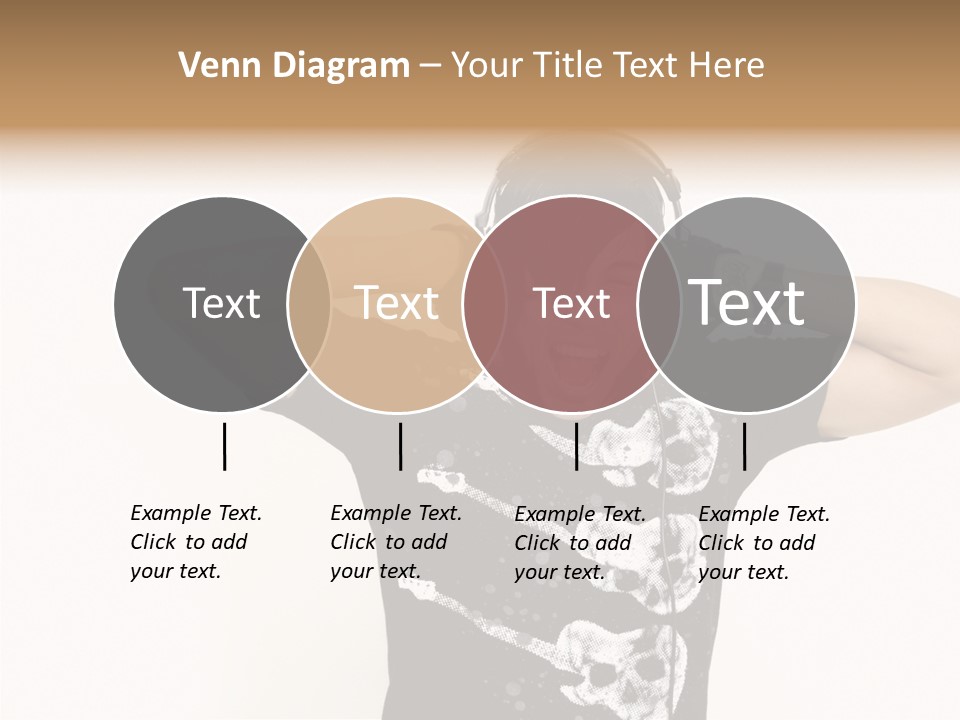 Venn Diagram – Your Title Text Here

Text

Text

Text

Text

Example Text. Click to add your text.

Example Text. Click to add your text.

Example Text. Click to add your text.

Example Text. Click to add your text.